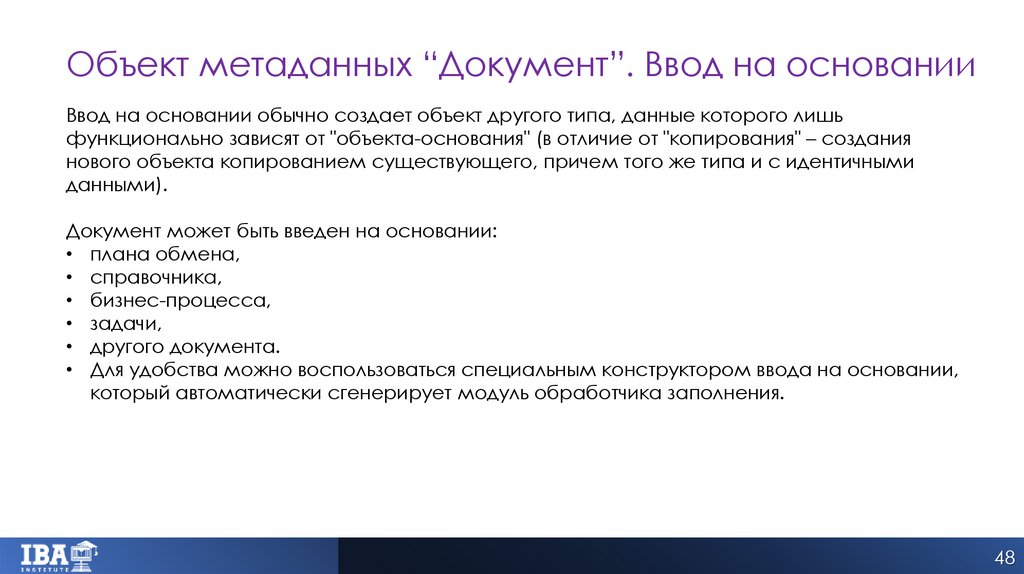 Объект метаданных “Документ”. Ввод на основании

Ввод на основании обычно создает объект другого типа, данные которого лишь функционально зависят от "объекта-основания" (в отличие от "копирования" – создания нового объекта копированием существующего, причем того же типа и с идентичными данными).

Документ может быть введен на основании:
• плана обмена,
• справочника,
• бизнес-процесса,
• задачи,
• другого документа.
• Для удобства можно воспользоваться специальным конструктором ввода на основании, который автоматически сгенерирует модуль обработчика заполнения.

IBA INSTITUTE

48